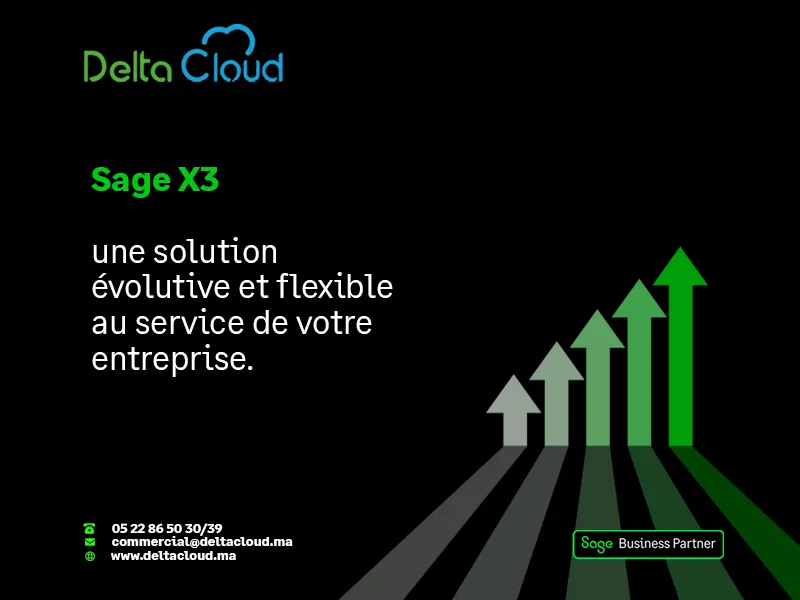 Delta Cloud

Sage X3

une solution évolutive et flexible au service de votre entreprise.

05 22 86 50 30/39
commercial@deltacloud.ma
www.deltacloud.ma

Sage Business Partner